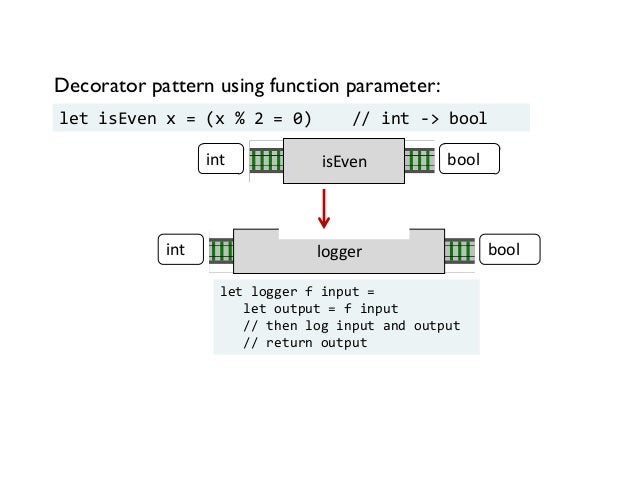 Decorator pattern using function parameter:

let isEven x = (x % 2 = 0)    // int -> bool

int

isEven

bool

int

logger

bool

let logger f input =
    let output = f input
    // then log input and output
    // return output